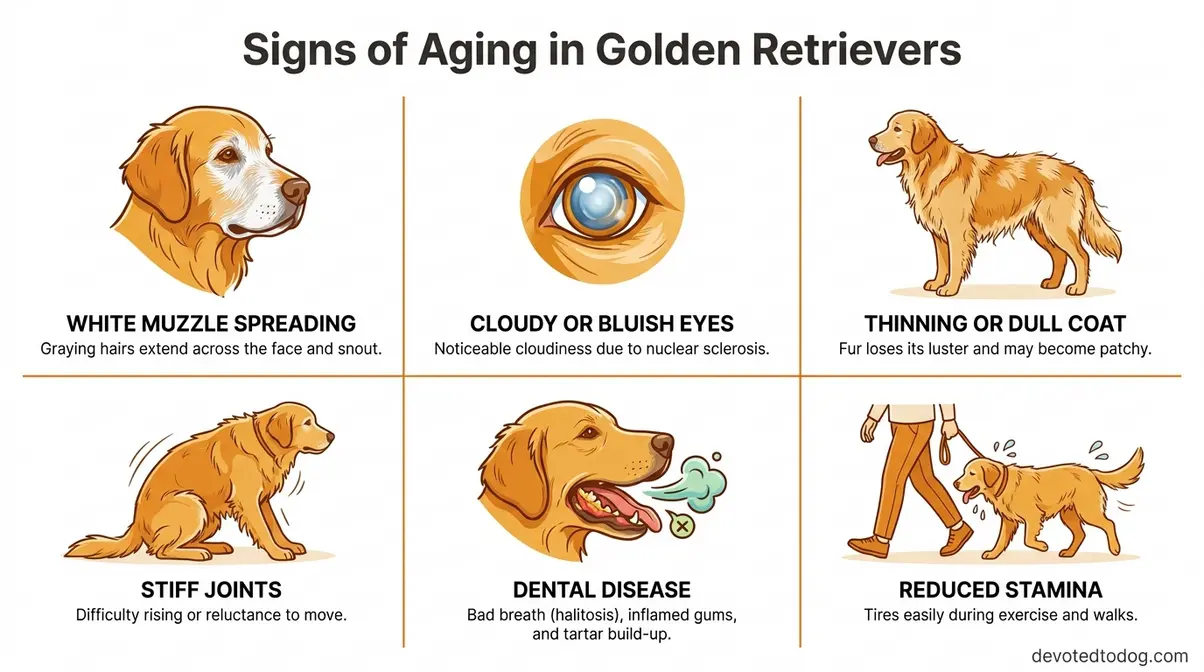 Signs of Aging in Golden Retrievers

WHITE MUZZLE SPREADING
Graying hairs extend across the face and snout.

CLOUDY OR BLUISH EYES
Noticeable cloudiness due to nuclear sclerosis.

THINNING OR DULL COAT
Fur loses its luster and may become patchy.

STIFF JOINTS
Difficulty rising or reluctance to move.

DENTAL DISEASE
Bad breath (halitosis), inflamed gums, and tartar build-up.

REDUCED STAMINA
Tires easily during exercise and walks.

devotedtodog.com